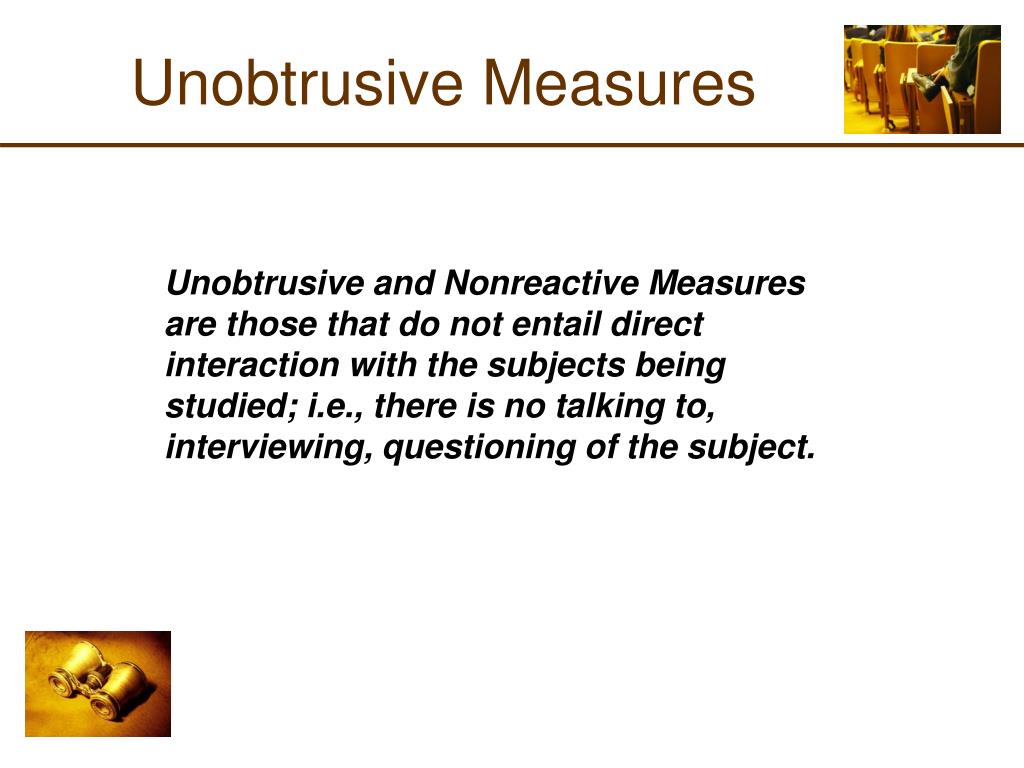 Unobtrusive Measures

Unobtrusive and Nonreactive Measures are those that do not entail direct interaction with the subjects being studied; i.e., there is no talking to, interviewing, questioning of the subject.